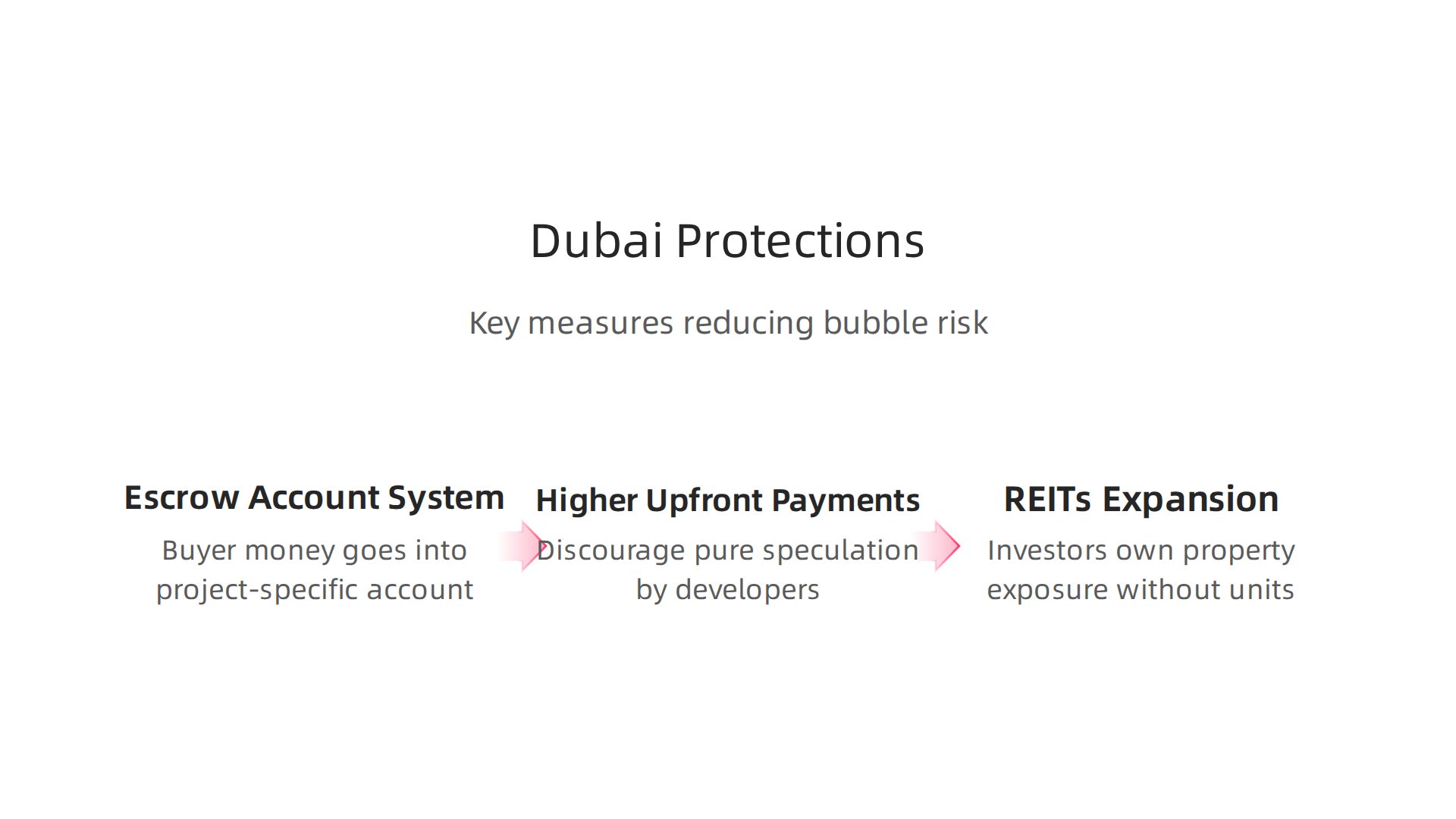 Dubai Protections

Key measures reducing bubble risk

Escrow Account System

Buyer money goes into project-specific account

Higher Upfront Payments

Discourage pure speculation by developers

REITs Expansion

Investors own property exposure without units